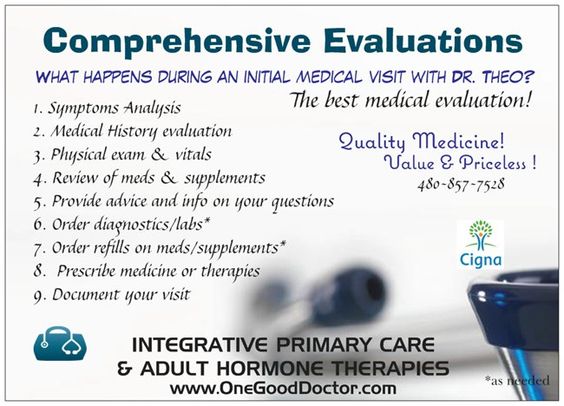 Comprehensive Evaluations

WHAT HAPPENS DURING AN INITIAL MEDICAL VISIT WITH DR. THEO?

The best medical evaluation!

1. Symptoms Analysis
2. Medical History evaluation
3. Physical exam & vitals
4. Review of meds & supplements
5. Provide advice and info on your questions
6. Order diagnostics/labs*
7. Order refills on meds/supplements*
8. Prescribe medicine or therapies
9. Document your visit

Quality Medicine!
Value & Priceless !
480-857-7528

Cigna

INTEGRATIVE PRIMARY CARE
& ADULT HORMONE THERAPIES
www.OneGoodDoctor.com

*as needed